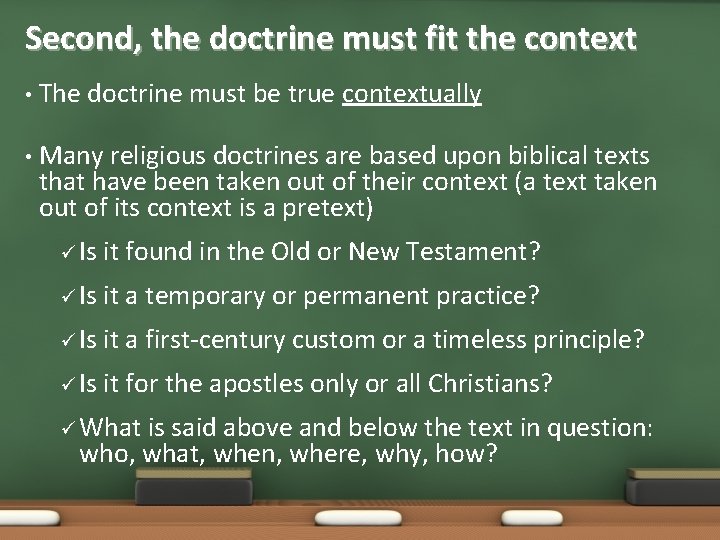 Second, the doctrine must fit the context

• The doctrine must be true contextually

• Many religious doctrines are based upon biblical texts that have been taken out of their context (a text taken out of its context is a pretext)

✓ Is it found in the Old or New Testament?

✓ Is it a temporary or permanent practice?

✓ Is it a first-century custom or a timeless principle?

✓ Is it for the apostles only or all Christians?

✓ What is said above and below the text in question: who, what, when, where, why, how?